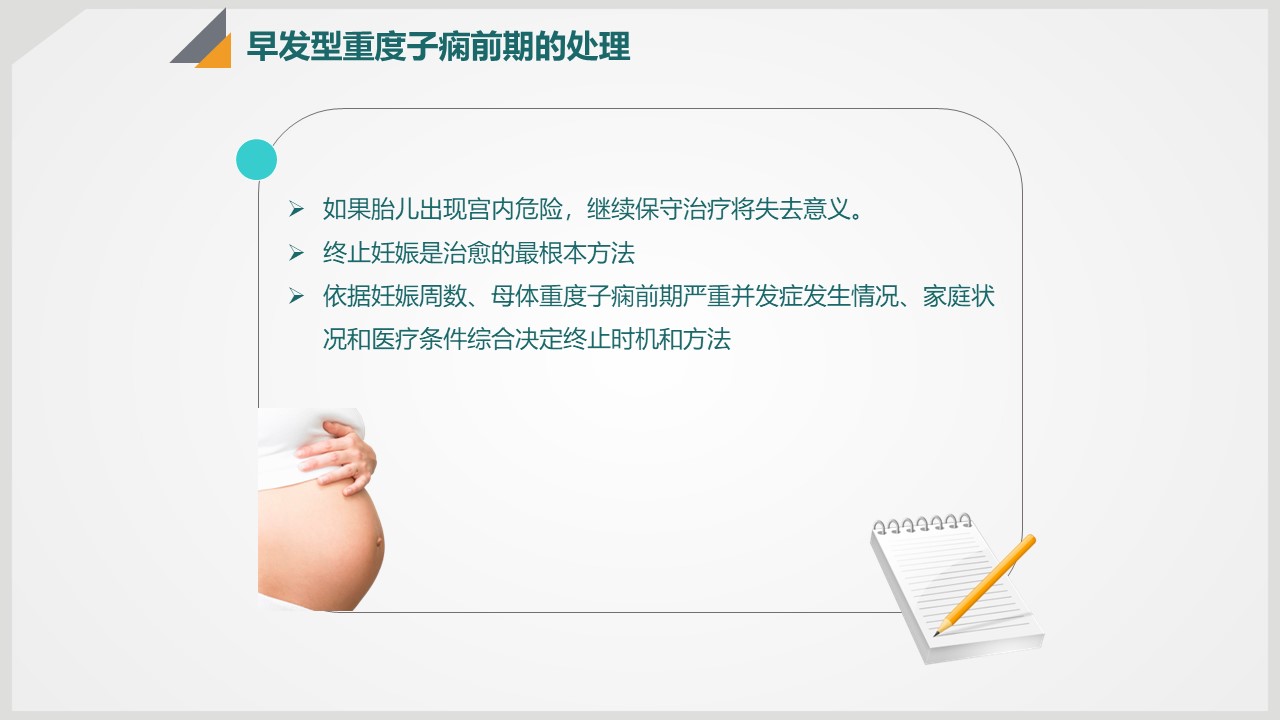 早发型重度子痫前期的处理

➢ 如果胎儿出现宫内危险，继续保守治疗将失去意义。
➢ 终止妊娠是治愈的最根本方法
➢ 依据妊娠周数、母体重度子痫前期严重并发症发生情况、家庭状况和医疗条件综合决定终止时机和方法